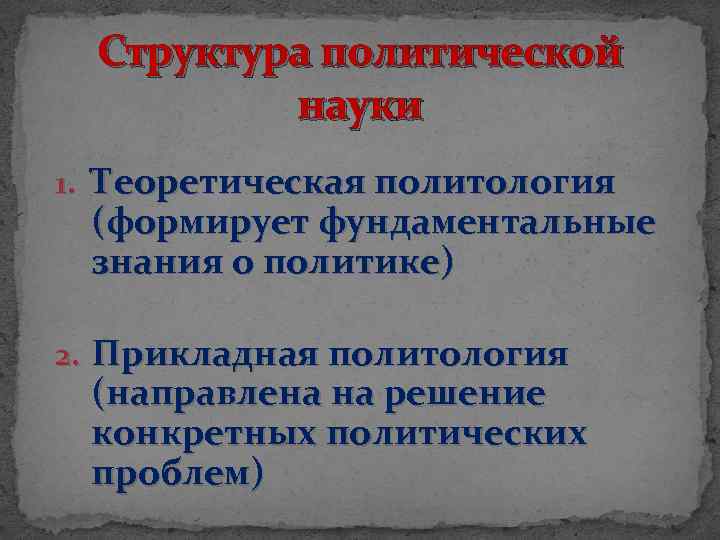 Структура политической науки

1. Теоретическая политология (формирует фундаментальные знания о политике)

2. Прикладная политология (направлена на решение конкретных политических проблем)